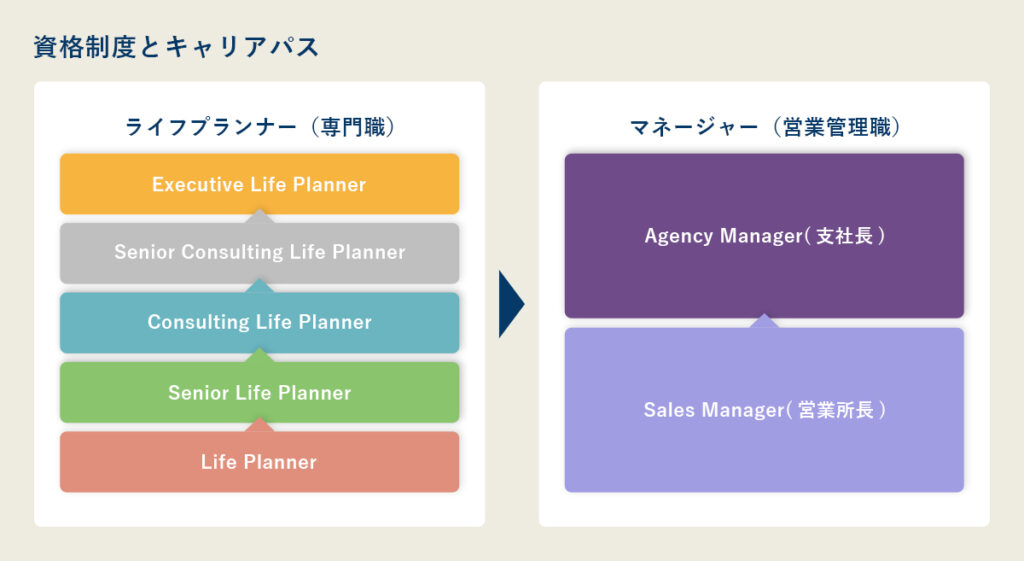 資格制度とキャリアパス

ライフプランナー（専門職）

Executive Life Planner

Senior Consulting Life Planner

Consulting Life Planner

Senior Life Planner

Life Planner

マネージャー（営業管理職）

Agency Manager( 支社長 )

Sales Manager( 営業所長 )